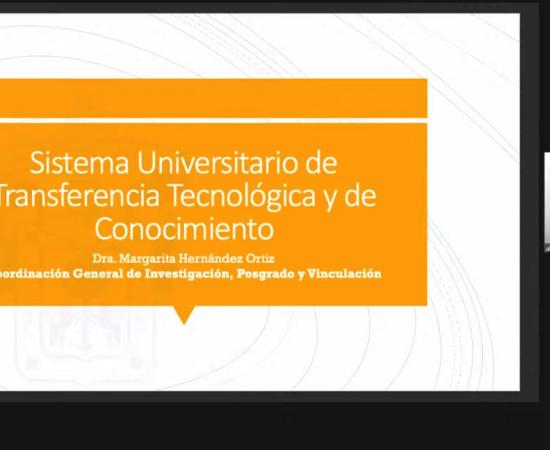 Sistema Universitario de Transferencia Tecnológica y de Conocimiento

Dra. Margarita Hernández Ortiz
oordinación General de Investigación, Posgrado y Vinculación